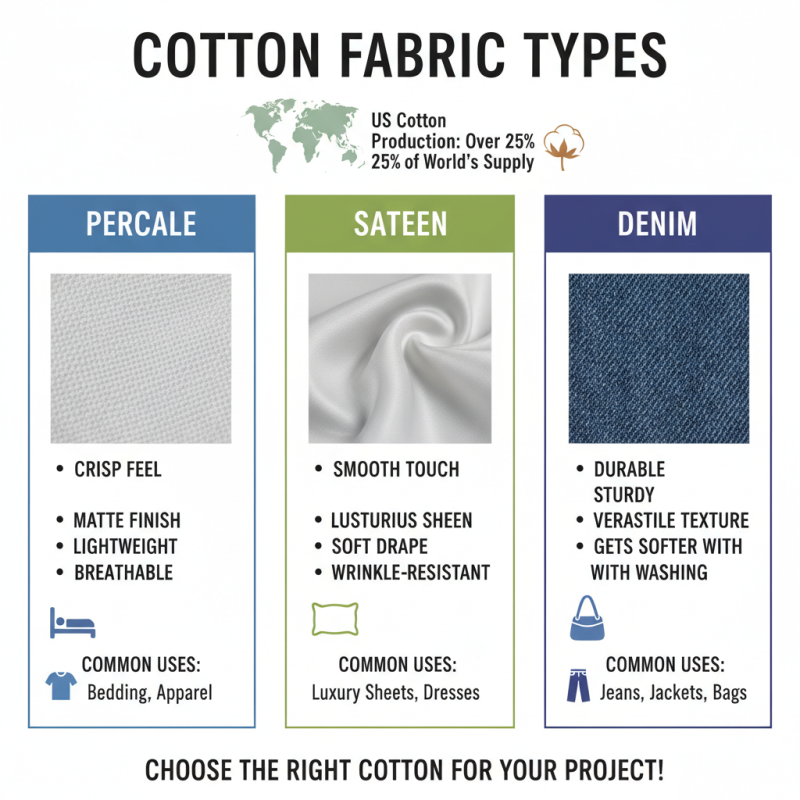 COTTON FABRIC TYPES

US Cotton Production: Over 25% 25% of World's Supply

PERCALE

• CRISP FEEL

• MATTE FINISH
• LIGHTWEIGHT
• BREATHABLE

COMMON USES:
Bedding, Apparel

SATEEN

• SMOOTH TOUCH

• LUSTURIUS SHEEN
• SOFT DRAPE
• WRINKLE-RESISTANT

COMMON USES:
Luxury Sheets, Dresses

DENIM

• DURABLE STURDY
• VERASTILE TEXTURE
• GETS SOFTER WITH WITH WASHING

COMMON USES:
Jeans, Jackets, Bags

CHOOSE THE RIGHT COTTON FOR YOUR PROJECT!